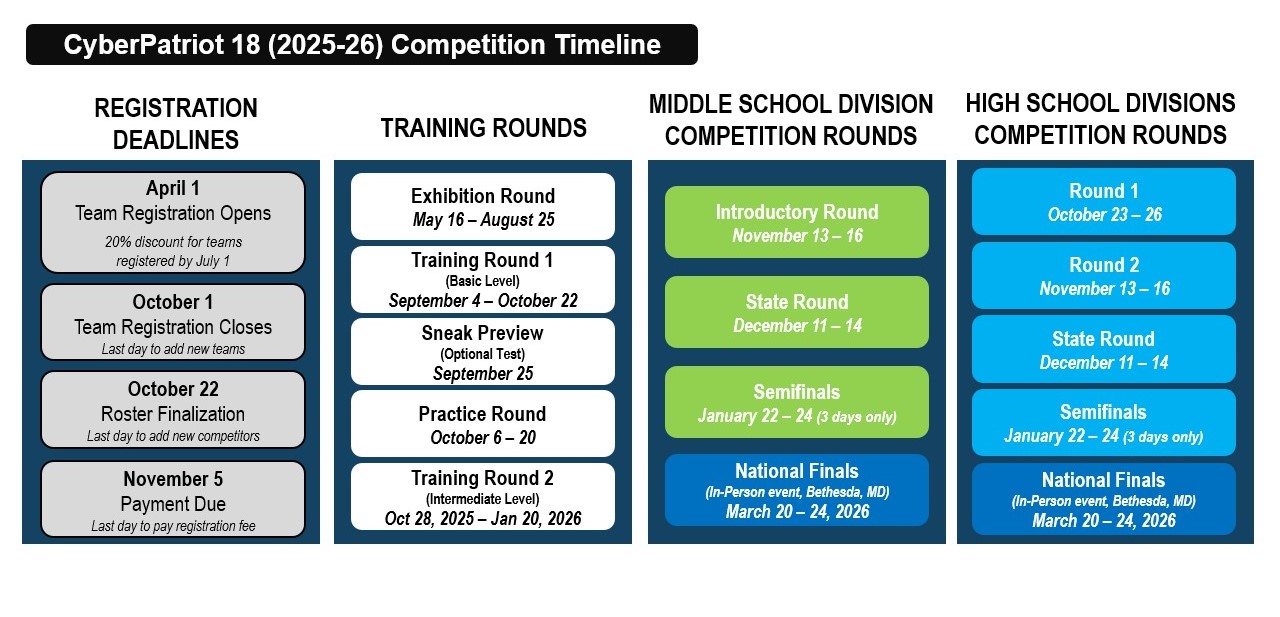 CyberPatriot 18 (2025-26) Competition Timeline

REGISTRATION DEADLINES

April 1
Team Registration Opens
20% discount for teams registered by July 1

October 1
Team Registration Closes
Last day to add new teams

October 22
Roster Finalization
Last day to add new competitors

November 5
Payment Due
Last day to pay registration fee

TRAINING ROUNDS

Exhibition Round
May 16 – August 25

Training Round 1
(Basic Level)
September 4 – October 22

Sneak Preview
(Optional Test)
September 25

Practice Round
October 6 – 20

Training Round 2
(Intermediate Level)
Oct 28, 2025 – Jan 20, 2026

MIDDLE SCHOOL DIVISION COMPETITION ROUNDS

Introductory Round
November 13 – 16

State Round
December 11 – 14

Semifinals
January 22 – 24 (3 days only)

National Finals
(In-Person event, Bethesda, MD)
March 20 – 24, 2026

HIGH SCHOOL DIVISIONS COMPETITION ROUNDS

Round 1
October 23 – 26

Round 2
November 13 – 16

State Round
December 11 – 14

Semifinals
January 22 – 24 (3 days only)

National Finals
(In-Person event, Bethesda, MD)
March 20 – 24, 2026